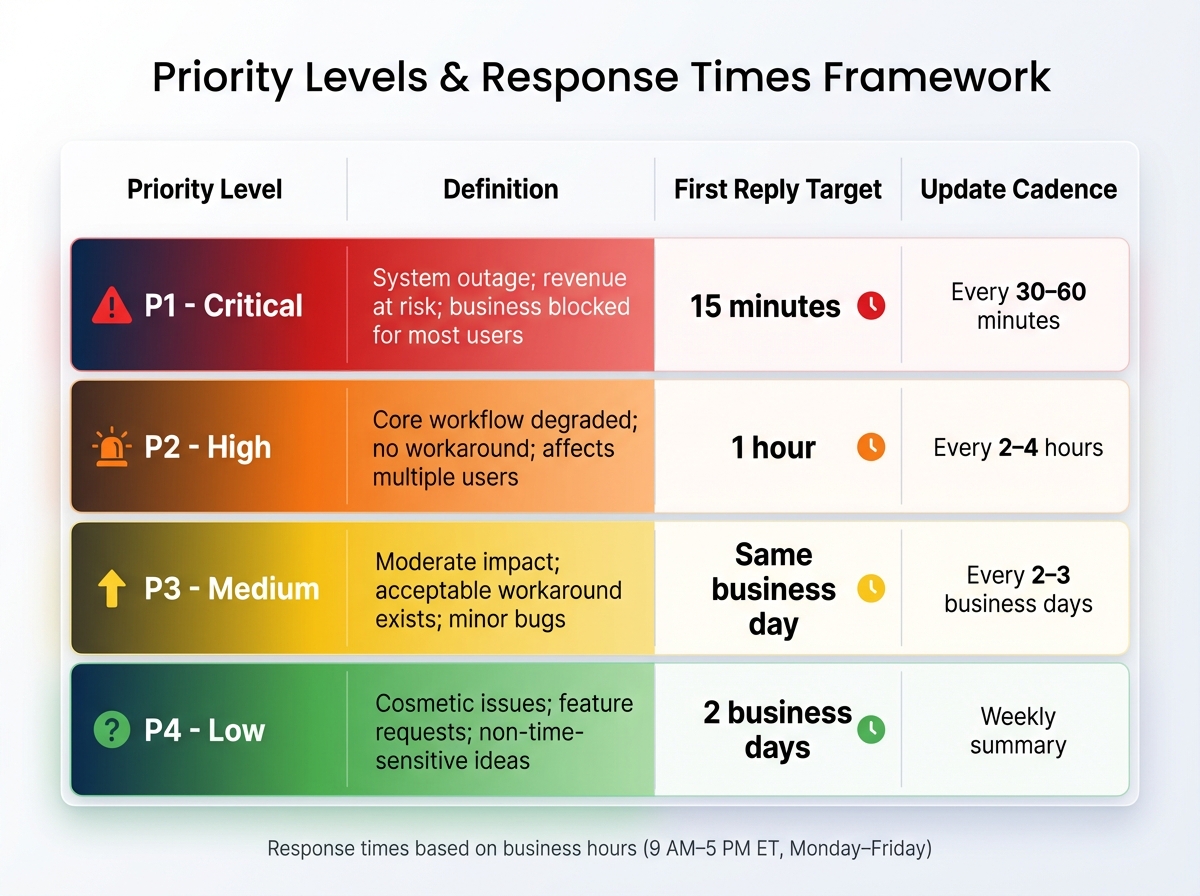 Priority Levels & Response Times Framework

| Priority Level | Definition | First Reply Target | Update Cadence |
|---|---|---|---|
| P1 - Critical | System outage; revenue at risk; business blocked for most users | 15 minutes | Every 30–60 minutes |
| P2 - High | Core workflow degraded; no workaround; affects multiple users | 1 hour | Every 2–4 hours |
| P3 - Medium | Moderate impact; acceptable workaround exists; minor bugs | Same business day | Every 2–3 business days |
| P4 - Low | Cosmetic issues; feature requests; non-time-sensitive ideas | 2 business days | Weekly summary |

Response times based on business hours (9 AM–5 PM ET, Monday–Friday)